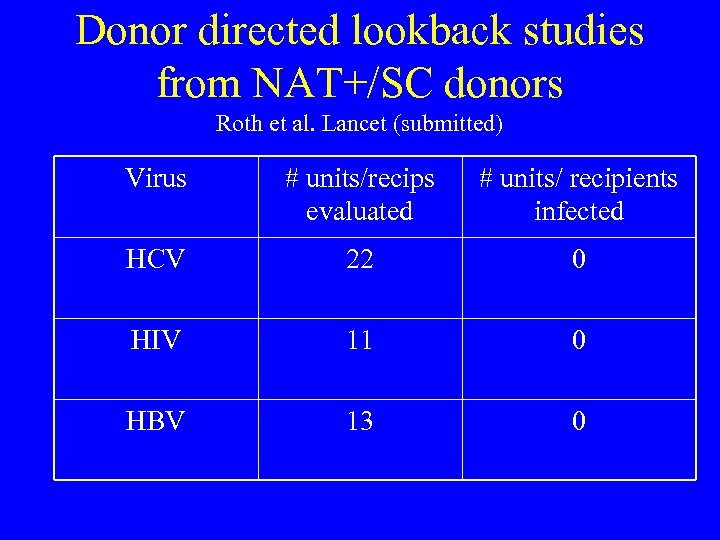 Donor directed lookback studies from NAT+/SC donors

Roth et al. Lancet (submitted)

| Virus | # units/recips evaluated | # units/ recipients infected |
|---|---|---|
| HCV | 22 | 0 |
| HIV | 11 | 0 |
| HBV | 13 | 0 |